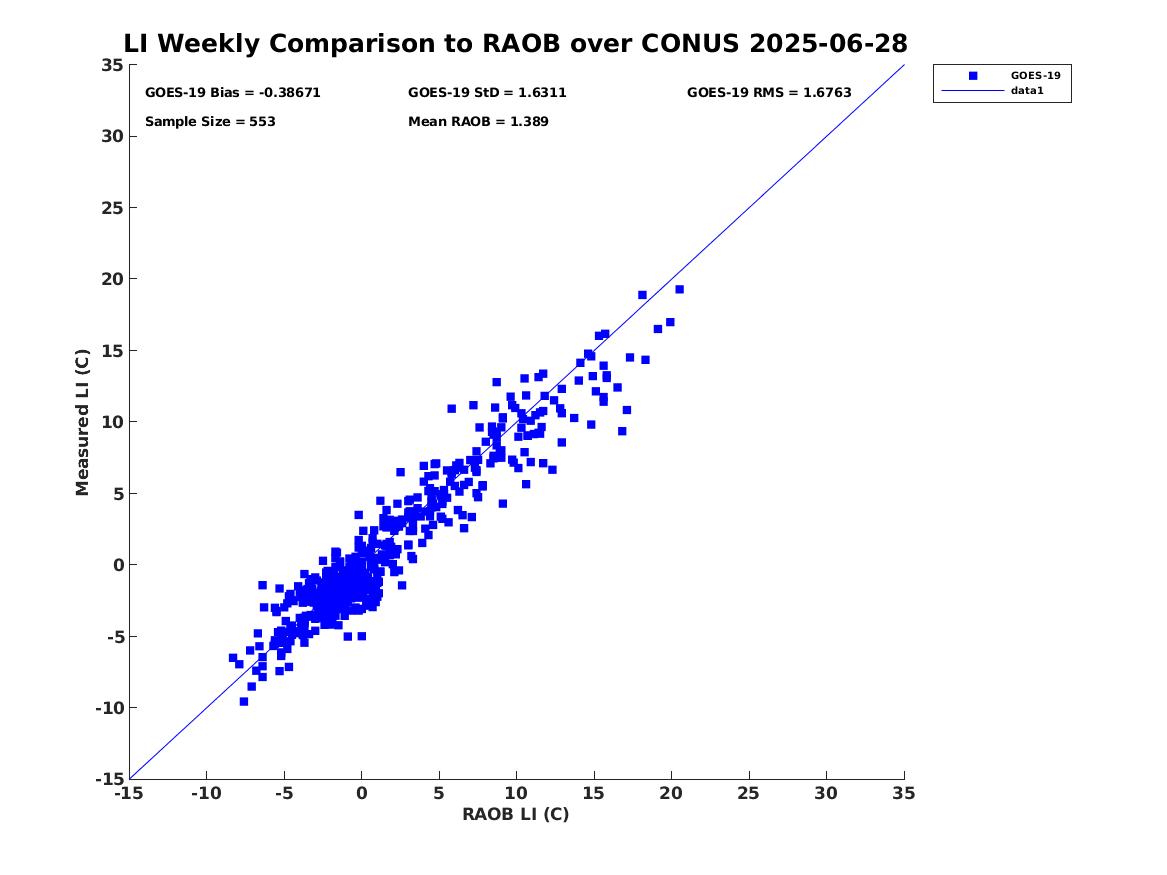 LI Weekly Comparison to RAOB over CONUS 2025-06-28

GOES-19 Bias = -0.38671
GOES-19 StD = 1.6311
GOES-19 RMS = 1.6763
Sample Size = 553
Mean RAOB = 1.389

GOES-19
data1

Measured LI (C)

35
30
25
20
15
10
5
0
-5
-10
-15

-15 -10 -5 0 5 10 15 20 25 30 35

RAOB LI (C)